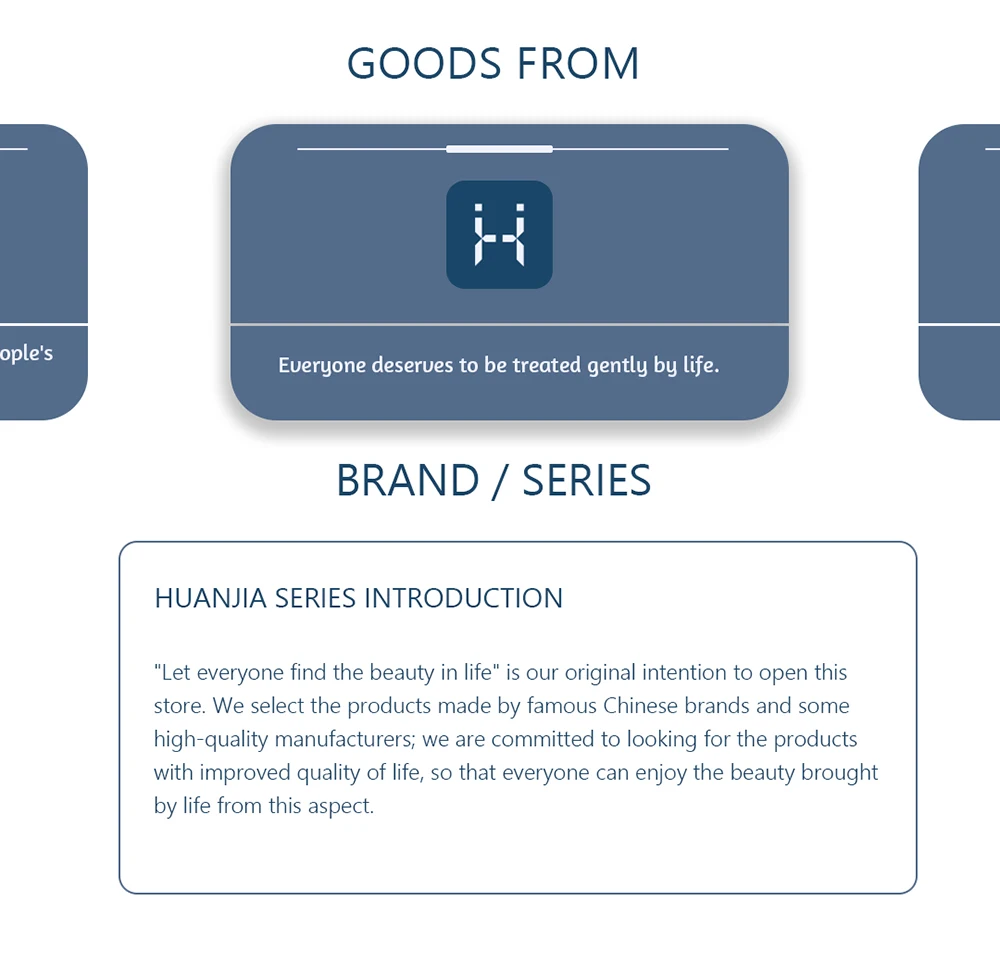 GOODS FROM

ople's

H

Everyone deserves to be treated gently by life.

BRAND / SERIES

HUANJIA SERIES INTRODUCTION

"Let everyone find the beauty in life" is our original intention to open this store. We select the products made by famous Chinese brands and some high-quality manufacturers; we are committed to looking for the products with improved quality of life, so that everyone can enjoy the beauty brought by life from this aspect.